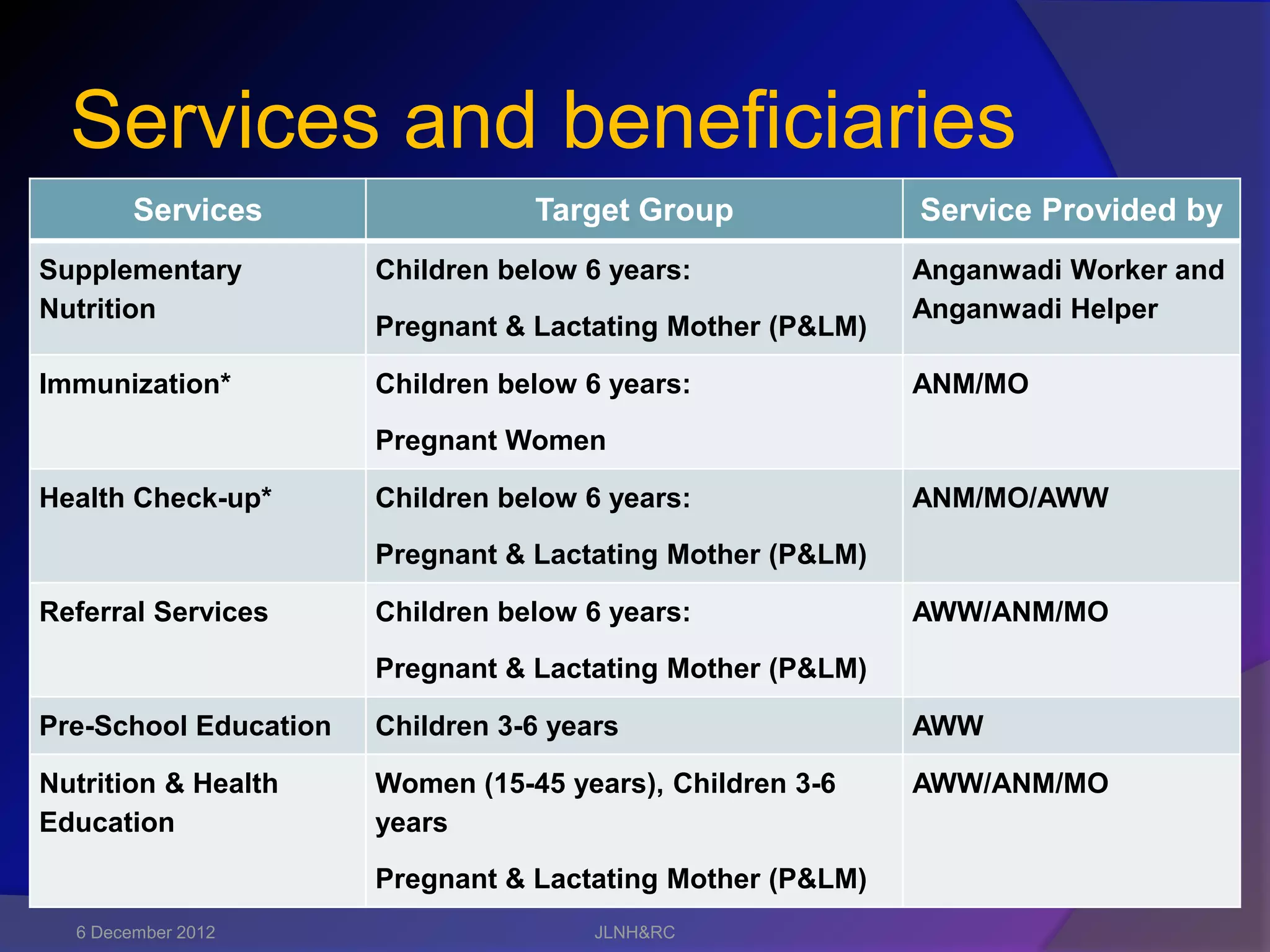 Services and beneficiaries

| Services | Target Group | Service Provided by |
|---|---|---|
| Supplementary Nutrition | Children below 6 years: Pregnant & Lactating Mother (P&LM) | Anganwadi Worker and Anganwadi Helper |
| Immunization* | Children below 6 years: Pregnant Women | ANM/MO |
| Health Check-up* | Children below 6 years: Pregnant & Lactating Mother (P&LM) | ANM/MO/AWW |
| Referral Services | Children below 6 years: Pregnant & Lactating Mother (P&LM) | AWW/ANM/MO |
| Pre-School Education | Children 3-6 years | AWW |
| Nutrition & Health Education | Women (15-45 years), Children 3-6 years Pregnant & Lactating Mother (P&LM) | AWW/ANM/MO |

6 December 2012 JLNH&RC